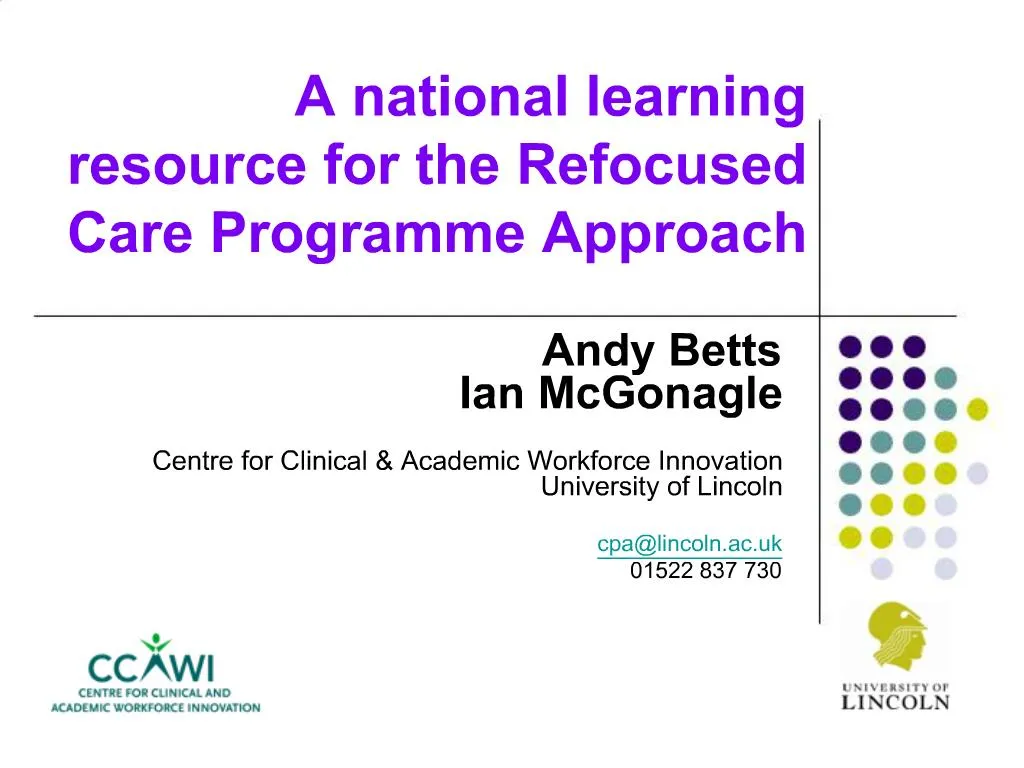 A national learning resource for the Refocused Care Programme Approach

Andy Betts
Ian McGonagle

Centre for Clinical & Academic Workforce Innovation
University of Lincoln

cpa@lincoln.ac.uk
01522 837 730

CCAWI
CENTRE FOR CLINICAL AND ACADEMIC WORKFORCE INNOVATION

UNIVERSITY OF LINCOLN